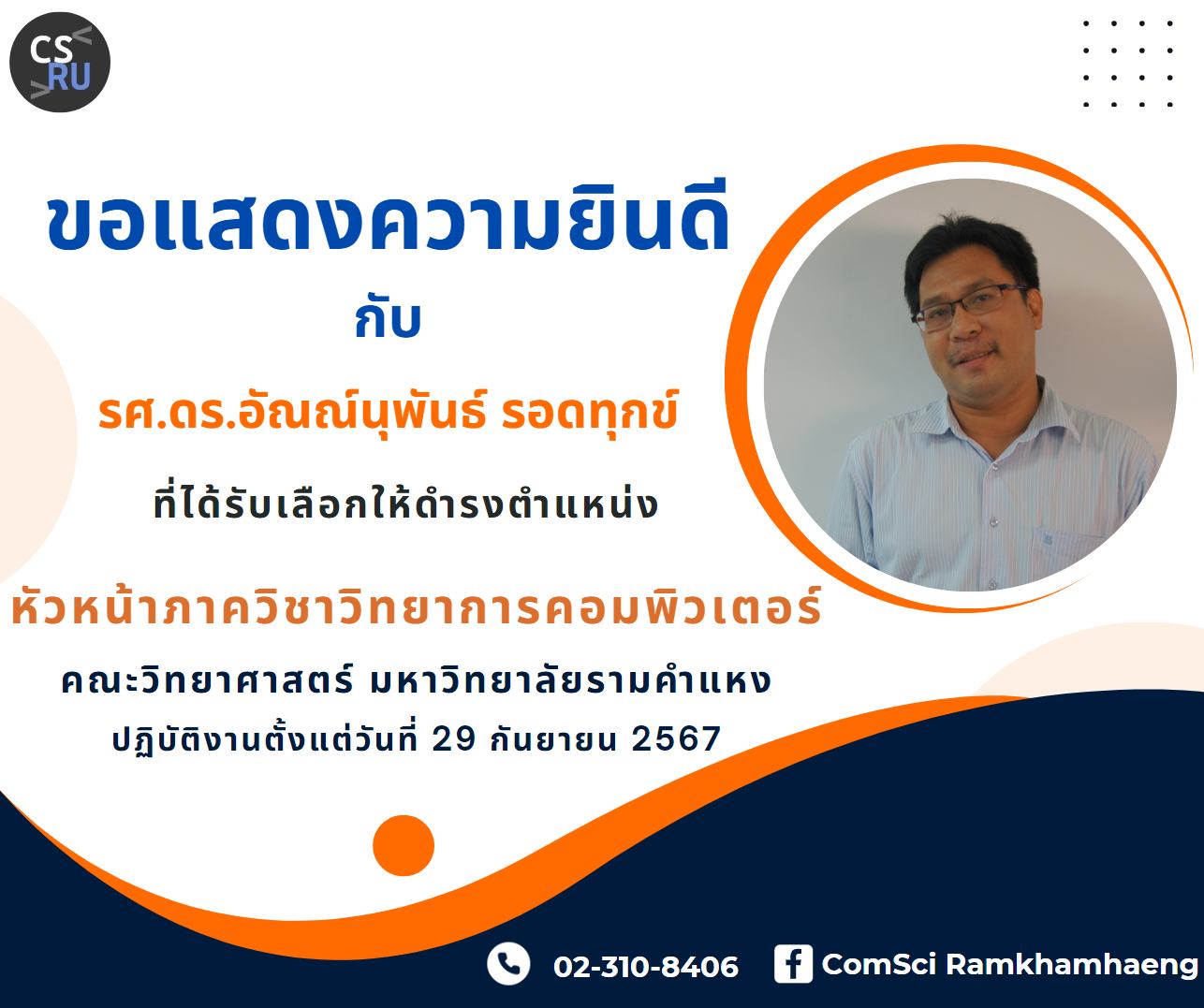 CS RU

ขอแสดงความยินดี

กับ

รศ.ดร.อัณณ์นุพันธ์ รอดทุกข์

ที่ได้รับเลือกให้ดำรงตำแหน่ง

หัวหน้าภาควิชาวิทยาการคอมพิวเตอร์

คณะวิทยาศาสตร์ มหาวิทยาลัยรามคำแหง

ปฏิบัติงานตั้งแต่วันที่ 29 กันยายน 2567

02-310-8406

ComSci Ramkhamhaeng